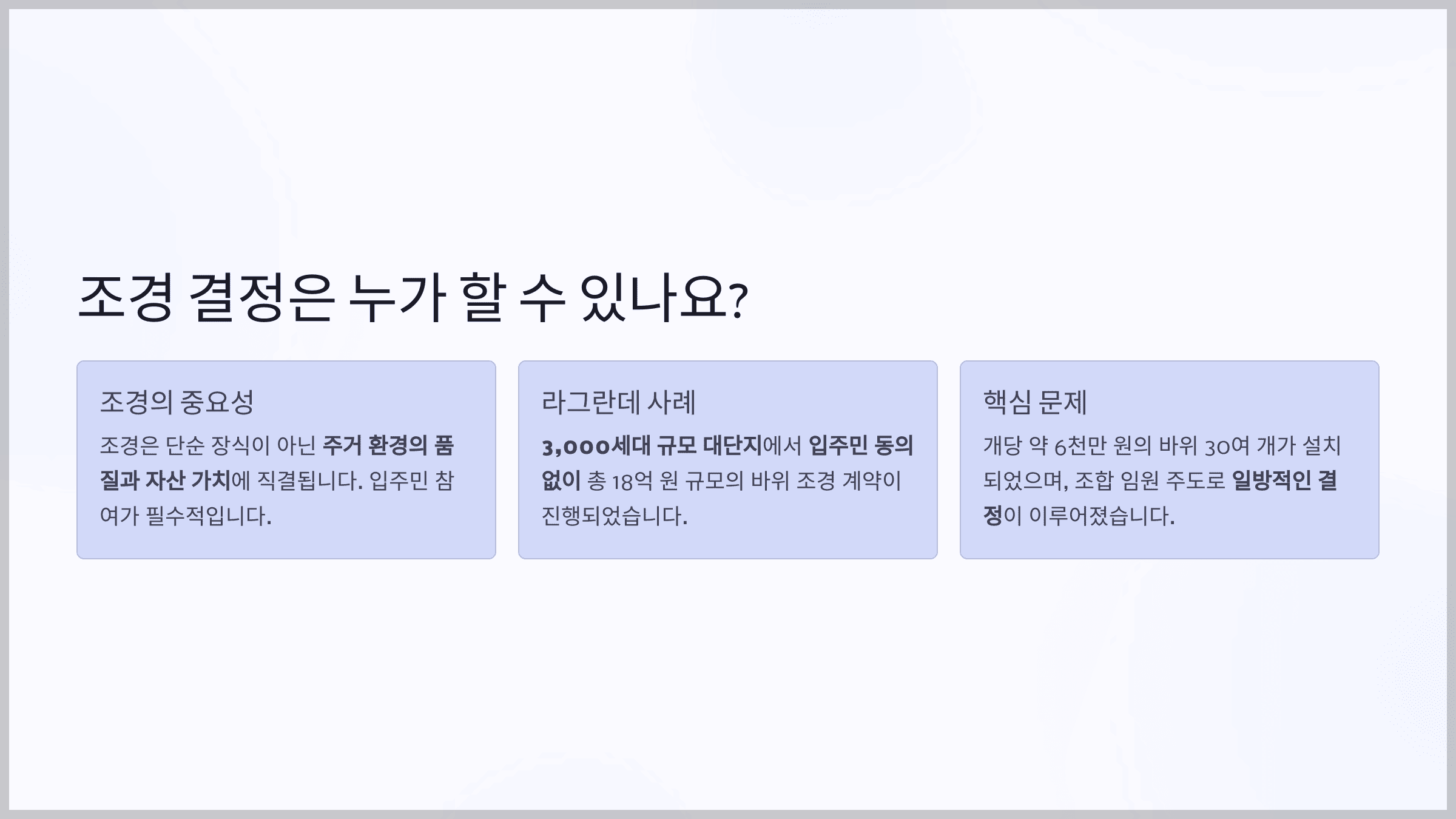 조경 결정은 누가 할 수 있나요?

조경의 중요성

조경은 단순 장식이 아닌 주거 환경의 품질과 자산 가치에 직결됩니다. 입주민 참여가 필수적입니다.

라그란데 사례

3,000세대 규모 대단지에서 입주민 동의 없이 총 18억 원 규모의 바위 조경 계약이 진행되었습니다.

핵심 문제

개당 약 6천만 원의 바위 30여 개가 설치되었으며, 조합 임원 주도로 일방적인 결정이 이루어졌습니다.